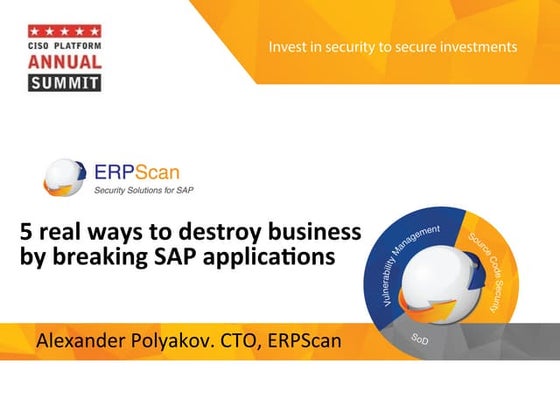 CISO PLATFORM
ANNUAL
SUMMIT

Invest in security to secure investments

ERPScan
Security Solutions for SAP

5 real ways to destroy business by breaking SAP applications

Vulnerability Management
Source Code Security
SoD

Alexander Polyakov. CTO, ERPScan